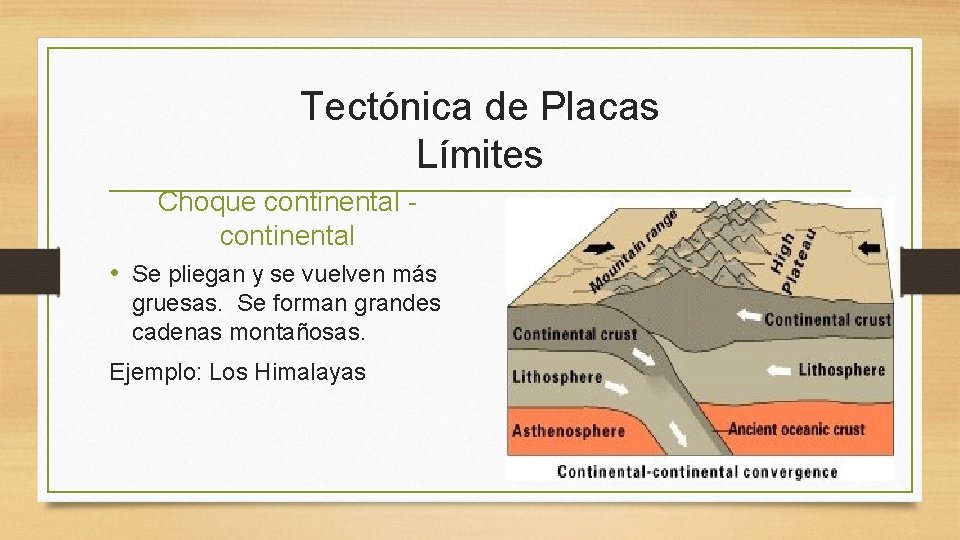 Tectónica de Placas
Límites

Choque continental - continental

• Se pliegan y se vuelven más gruesas. Se forman grandes cadenas montañosas.

Ejemplo: Los Himalayas

Mountain range
High plateau
Continental crust
Continental crust
Lithosphere
Lithosphere
Asthenosphere
Ancient oceanic crust
Continental-continental convergence